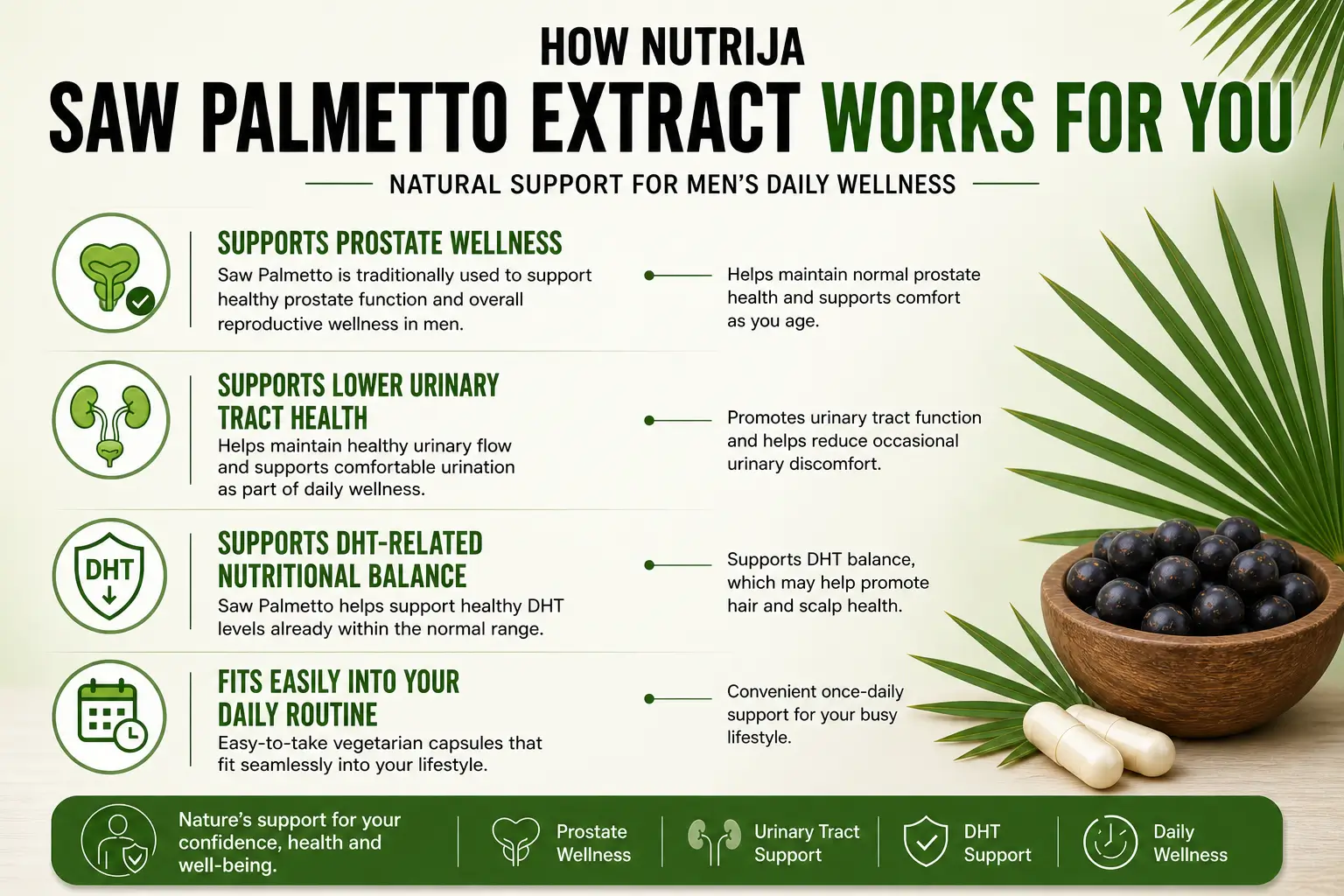 HOW NUTRIJA
SAW PALMETTO EXTRACT WORKS FOR YOU

NATURAL SUPPORT FOR MEN'S DAILY WELLNESS

SUPPORTS PROSTATE WELLNESS
Saw Palmetto is traditionally used to support healthy prostate function and overall reproductive wellness in men.

Helps maintain normal prostate health and supports comfort as you age.

SUPPORTS LOWER URINARY TRACT HEALTH
Helps maintain healthy urinary flow and supports comfortable urination as part of daily wellness.

Promotes urinary tract function and helps reduce occasional urinary discomfort.

DHT

SUPPORTS DHT-RELATED NUTRITIONAL BALANCE
Saw Palmetto helps support healthy DHT levels already within the normal range.

Supports DHT balance, which may help promote hair and scalp health.

FITS EASILY INTO YOUR DAILY ROUTINE
Easy-to-take vegetarian capsules that fit seamlessly into your lifestyle.

Convenient once-daily support for your busy lifestyle.

Nature's support for your confidence, health and well-being.

Prostate Wellness

Urinary Tract Support

DHT Support

Daily Wellness